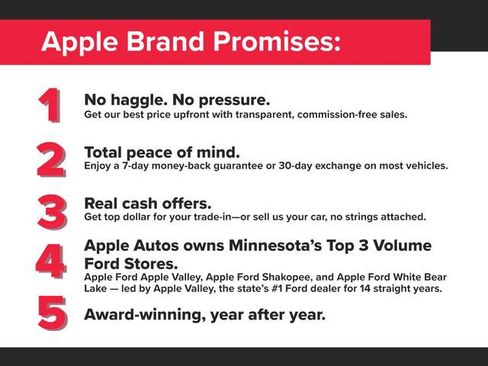 Apple Brand Promises:

1

No haggle. No pressure.
Get our best price upfront with transparent, commission-free sales.

2

Total peace of mind.
Enjoy a 7-day money-back guarantee or 30-day exchange on most vehicles.

3

Real cash offers.
Get top dollar for your trade-in—or sell us your car, no strings attached.

4

Apple Autos owns Minnesota's Top 3 Volume Ford Stores.
Apple Ford Apple Valley, Apple Ford Shakopee, and Apple Ford White Bear Lake — led by Apple Valley, the state's #1 Ford dealer for 14 straight years.

5

Award-winning, year after year.